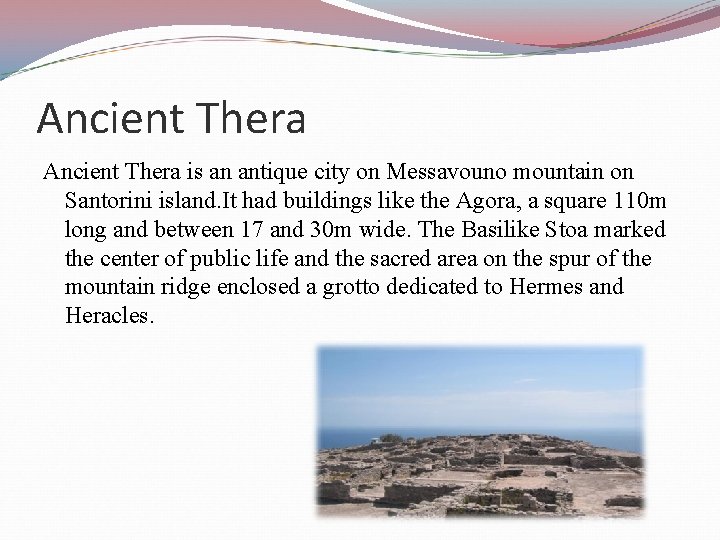 Ancient Thera

Ancient Thera is an antique city on Messavouno mountain on Santorini island.It had buildings like the Agora, a square 110m long and between 17 and 30m wide. The Basilike Stoa marked the center of public life and the sacred area on the spur of the mountain ridge enclosed a grotto dedicated to Hermes and Heracles.